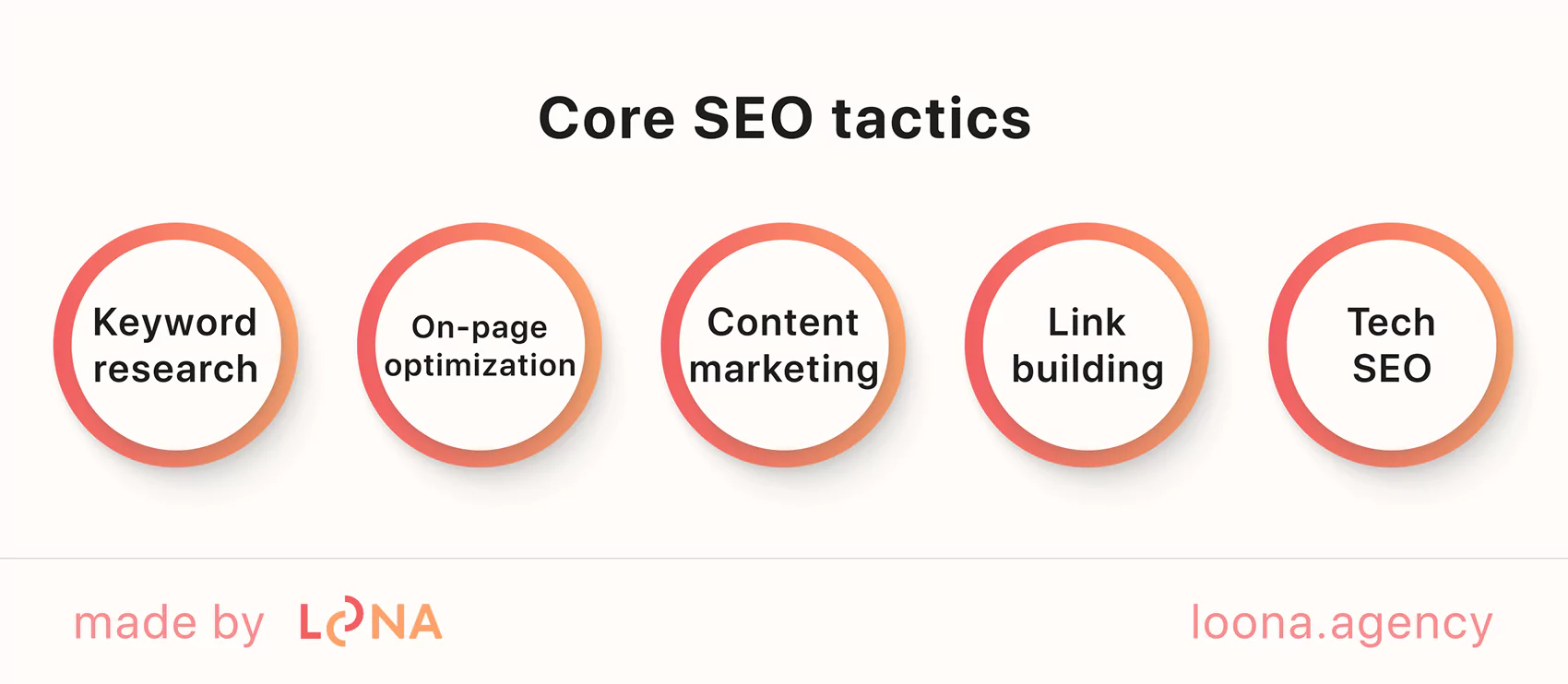 Core SEO tactics

Keyword research

On-page optimization

Content marketing

Link building

Tech SEO

made by LOONA

loona.agency